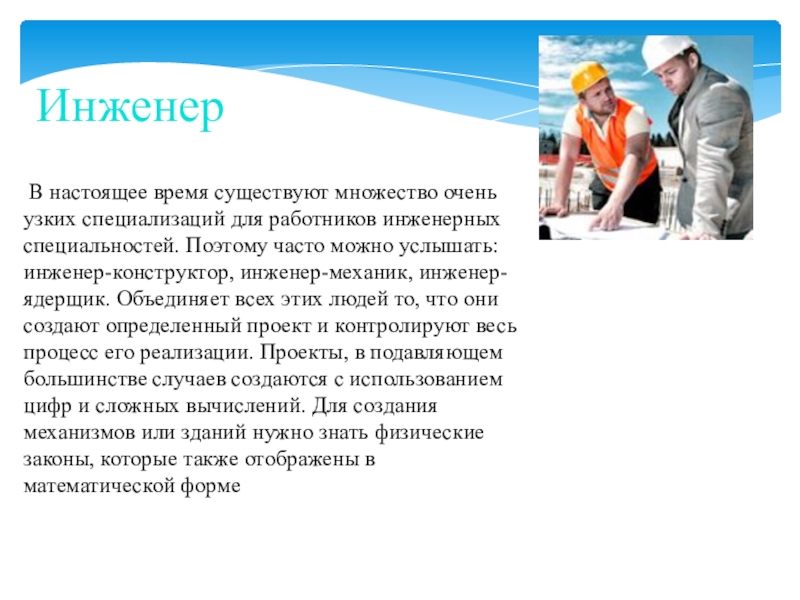 Инженер

В настоящее время существуют множество очень узких специализаций для работников инженерных специальностей. Поэтому часто можно услышать: инженер-конструктор, инженер-механик, инженер-ядерщик. Объединяет всех этих людей то, что они создают определенный проект и контролируют весь процесс его реализации. Проекты, в подавляющем большинстве случаев создаются с использованием цифр и сложных вычислений. Для создания механизмов или зданий нужно знать физические законы, которые также отображены в математической форме